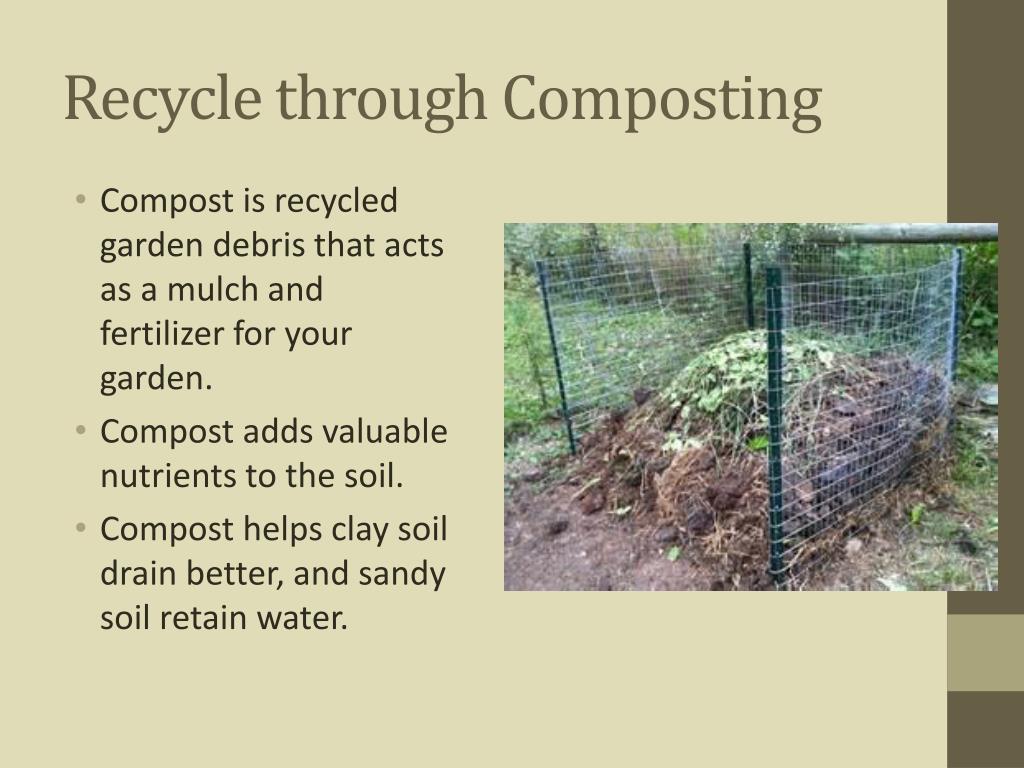 Recycle through Composting

• Compost is recycled garden debris that acts as a mulch and fertilizer for your garden.
• Compost adds valuable nutrients to the soil.
• Compost helps clay soil drain better, and sandy soil retain water.